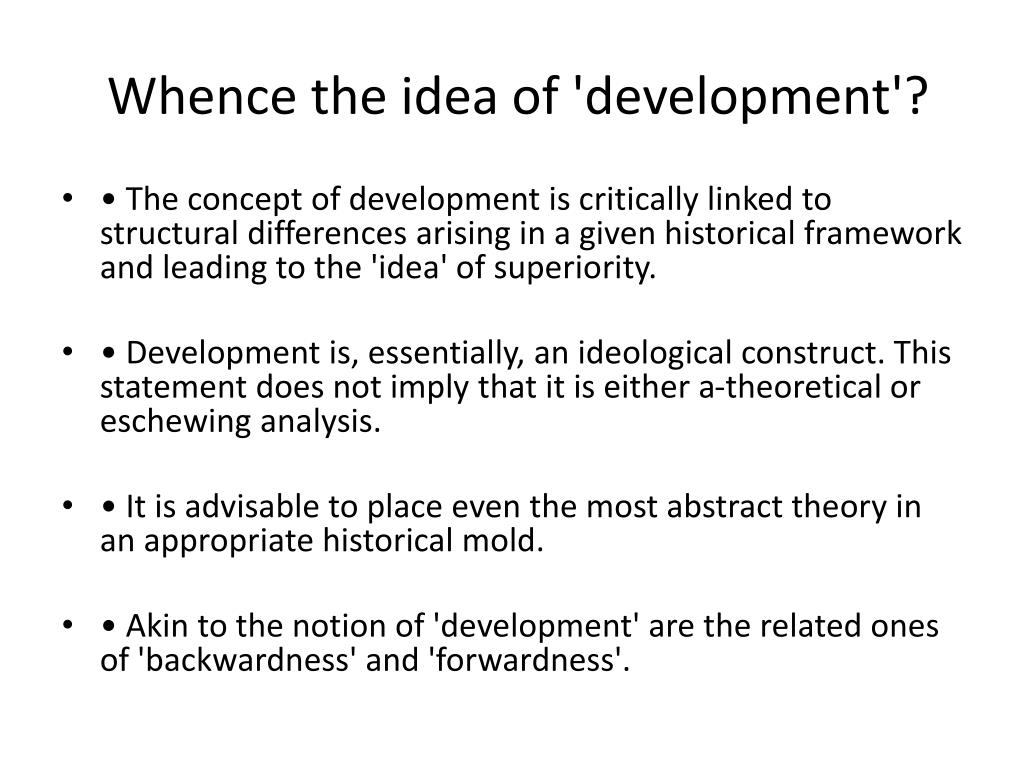 Whence the idea of 'development'?

• • The concept of development is critically linked to structural differences arising in a given historical framework and leading to the 'idea' of superiority.

• • Development is, essentially, an ideological construct. This statement does not imply that it is either a-theoretical or eschewing analysis.

• • It is advisable to place even the most abstract theory in an appropriate historical mold.

• • Akin to the notion of 'development' are the related ones of 'backwardness' and 'forwardness'.